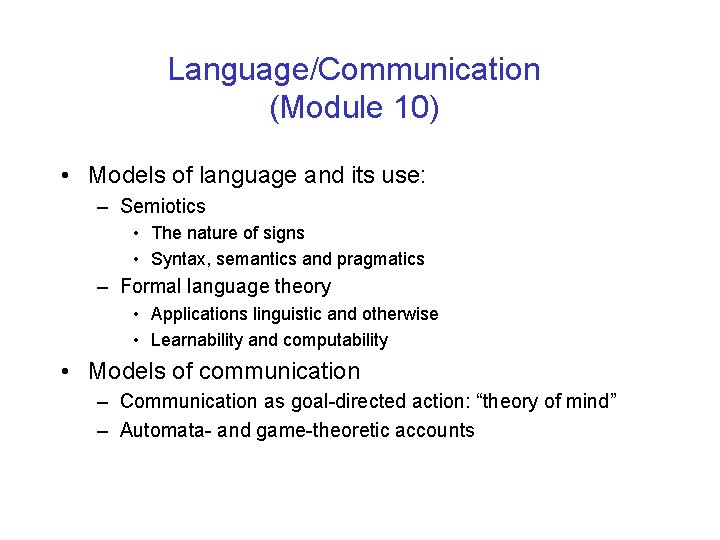 Language/Communication
(Module 10)

• Models of language and its use:
  – Semiotics
    • The nature of signs
    • Syntax, semantics and pragmatics
  – Formal language theory
    • Applications linguistic and otherwise
    • Learnability and computability
• Models of communication
  – Communication as goal-directed action: “theory of mind”
  – Automata- and game-theoretic accounts